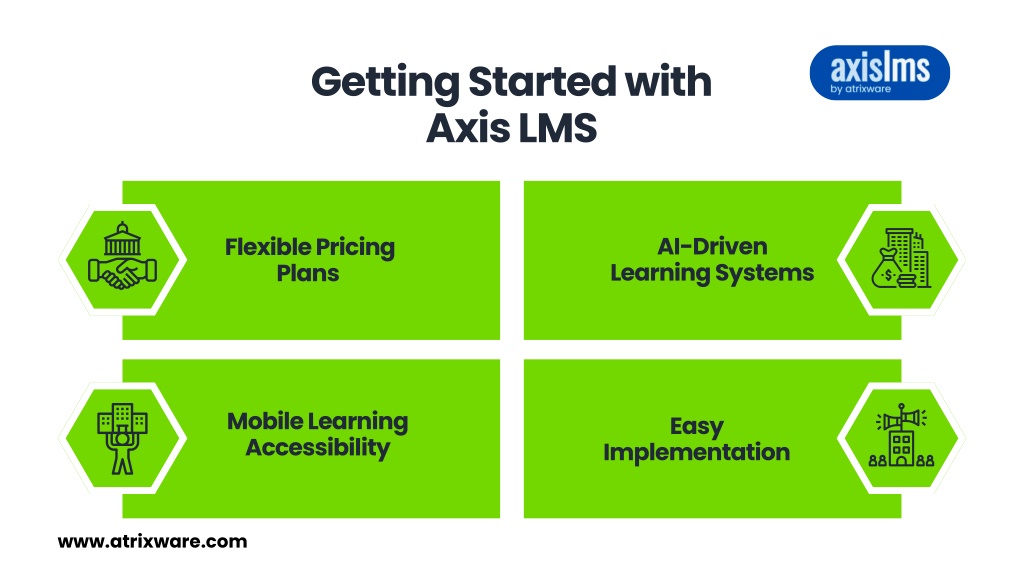 Getting Started with Axis LMS

axislms
by atrixware

Flexible Pricing Plans

AI-Driven Learning Systems

Mobile Learning Accessibility

Easy Implementation

www.atrixware.com